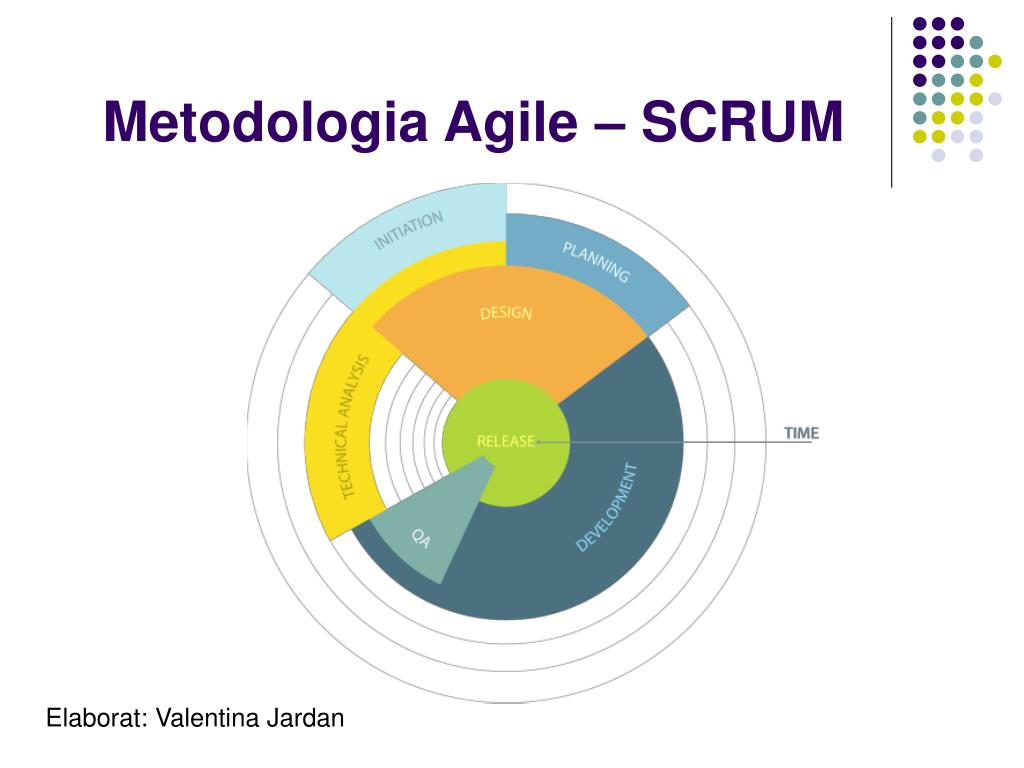 Metodologia Agile – SCRUM

INITIATION

PLANNING

DESIGN

TECHNICAL ANALYSIS

RELEASE

TIME

DEVELOPMENT

QA

Elaborat: Valentina Jardan